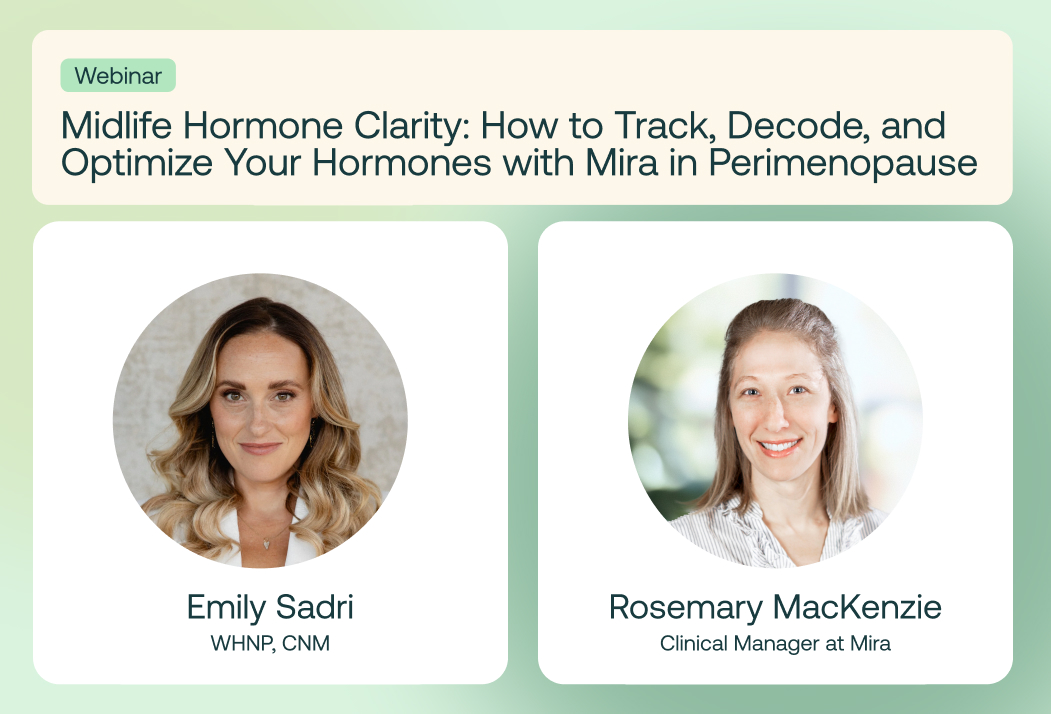 Webinar

Midlife Hormone Clarity: How to Track, Decode, and Optimize Your Hormones with Mira in Perimenopause

Emily Sadri
WHNP, CNM

Rosemary MacKenzie
Clinical Manager at Mira